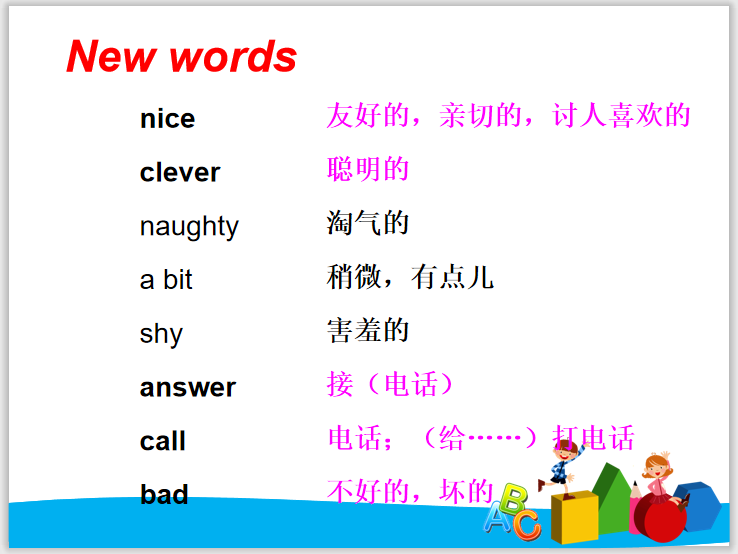 New words

| | |
|---|---|
| nice | 友好的，亲切的，讨人喜欢的 |
| clever | 聪明的 |
| naughty | 淘气的 |
| a bit | 稍微，有点儿 |
| shy | 害羞的 |
| answer | 接（电话） |
| call | 电话；（给……）打电话 |
| bad | 不好的，坏的 |

ABC